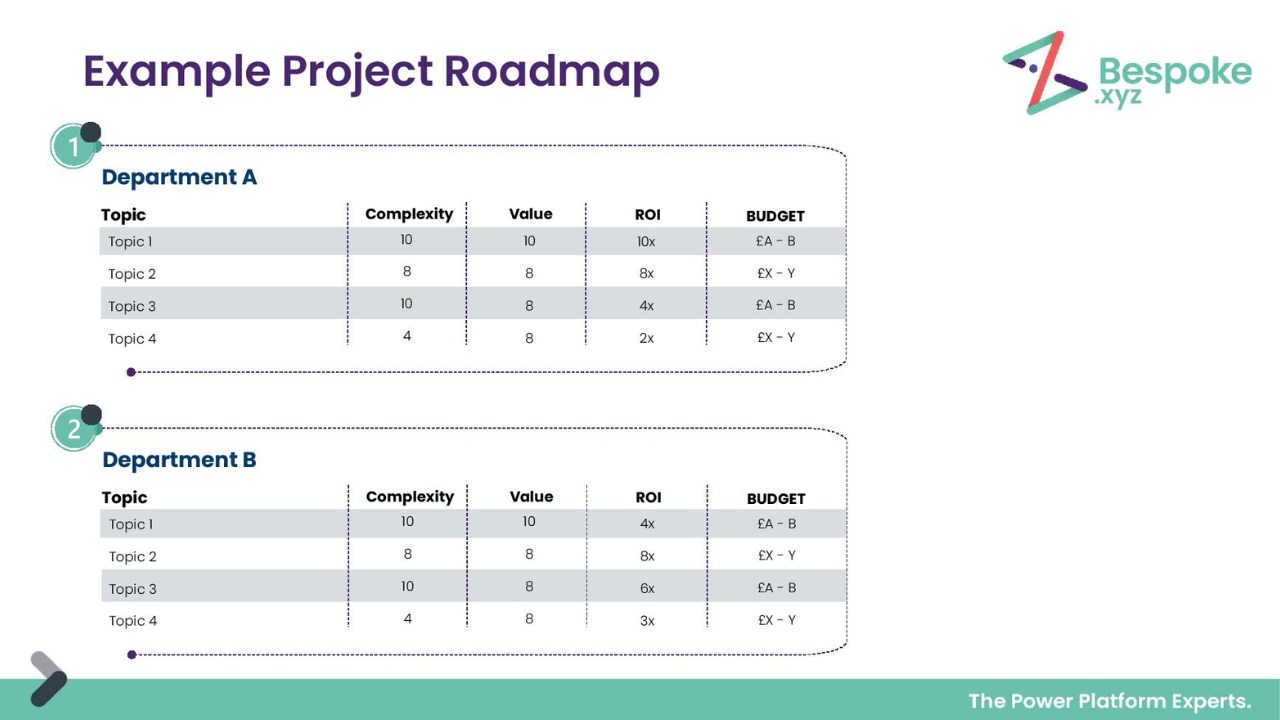 Example Project Roadmap

Bespoke .xyz

1

Department A

| Topic | Complexity | Value | ROI | BUDGET |
|---|---|---|---|---|
| Topic 1 | 10 | 10 | 10x | £A - B |
| Topic 2 | 8 | 8 | 8x | £X - Y |
| Topic 3 | 10 | 8 | 4x | £A - B |
| Topic 4 | 4 | 8 | 2x | £X - Y |

2

Department B

| Topic | Complexity | Value | ROI | BUDGET |
|---|---|---|---|---|
| Topic 1 | 10 | 10 | 4x | £A - B |
| Topic 2 | 8 | 8 | 8x | £X - Y |
| Topic 3 | 10 | 8 | 6x | £A - B |
| Topic 4 | 4 | 8 | 3x | £X - Y |

The Power Platform Experts.